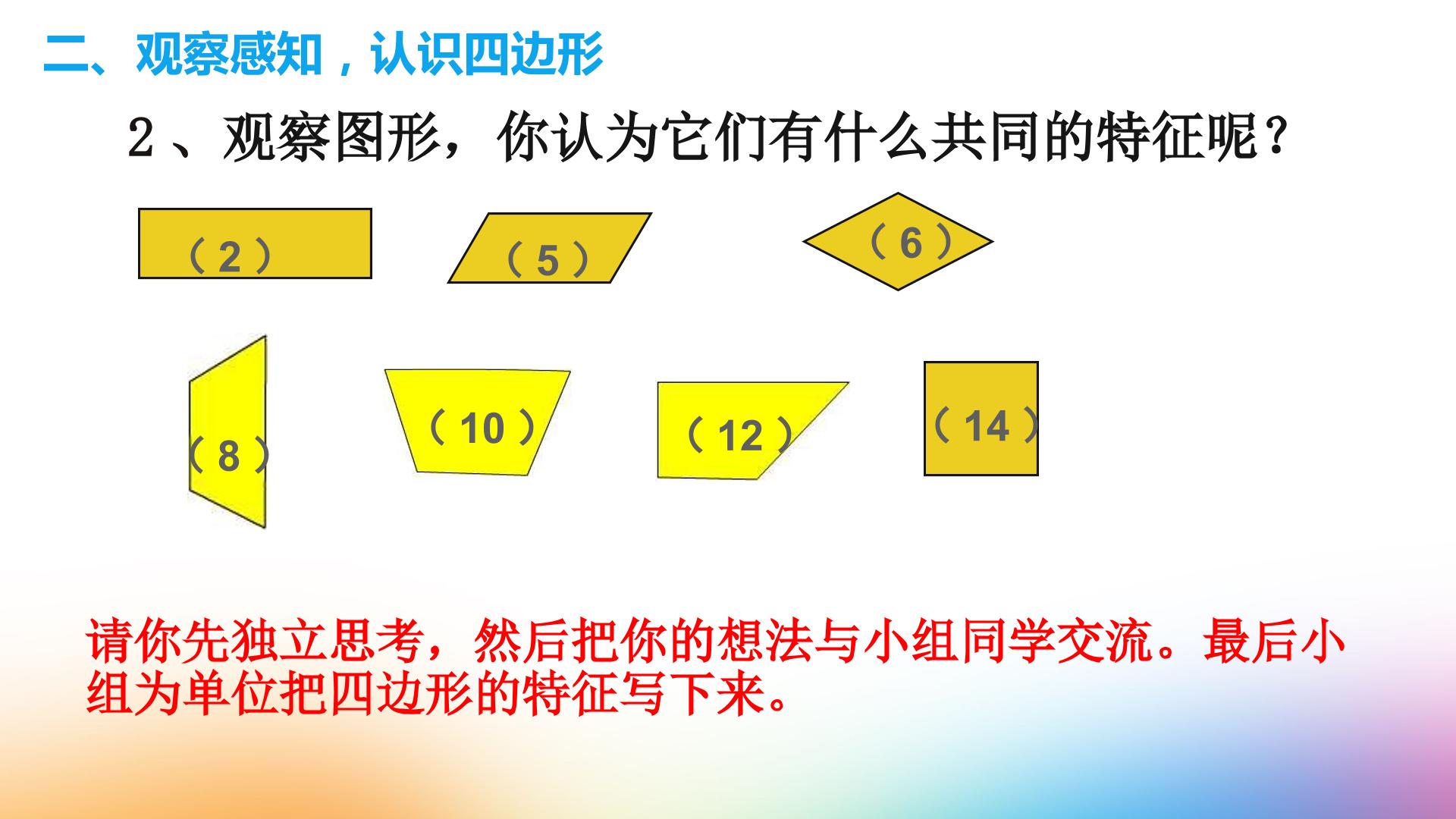 二、观察感知，认识四边形

2、观察图形，你认为它们有什么共同的特征呢？

（2）

（5）

（6）

（8）

（10）

（12）

（14）

请你先独立思考，然后把你的想法与小组同学交流。最后小组为单位把四边形的特征写下来。